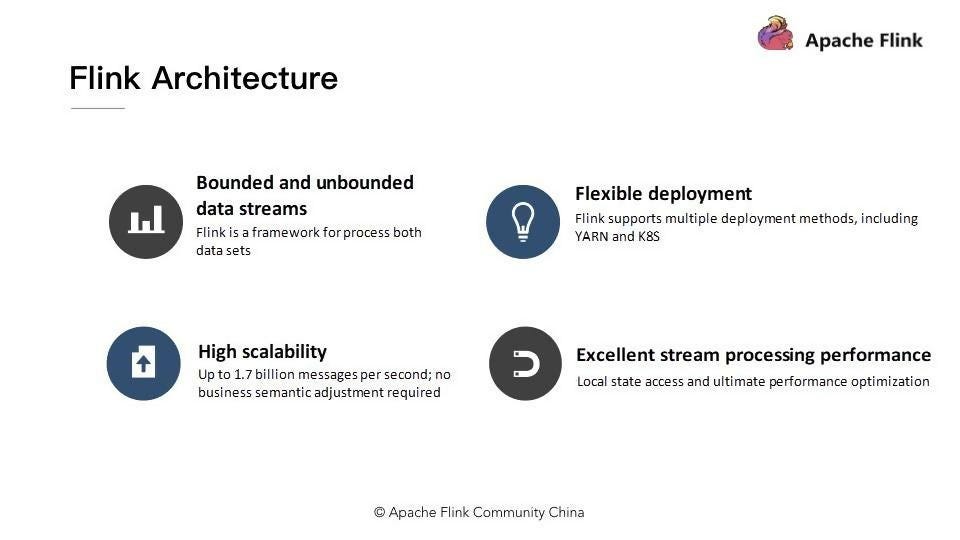 Apache Flink

Flink Architecture

Bounded and unbounded data streams
Flink is a framework for process both data sets

Flexible deployment
Flink supports multiple deployment methods, including YARN and K8S

High scalability
Up to 1.7 billion messages per second; no business semantic adjustment required

Excellent stream processing performance
Local state access and ultimate performance optimization

© Apache Flink Community China